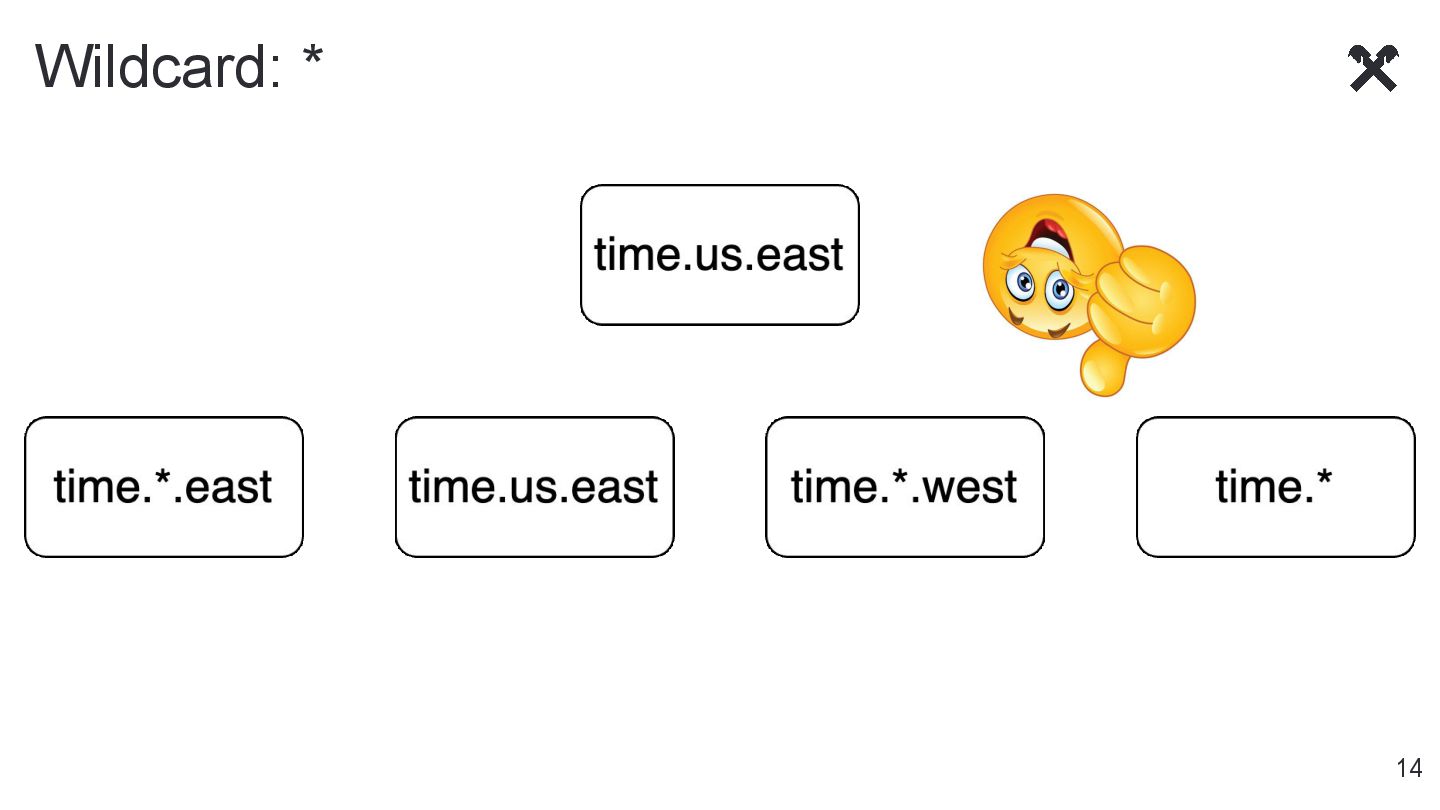 Wildcard: *

time.us.east

time.*.east

time.us.east

time.*.west

time.*

14